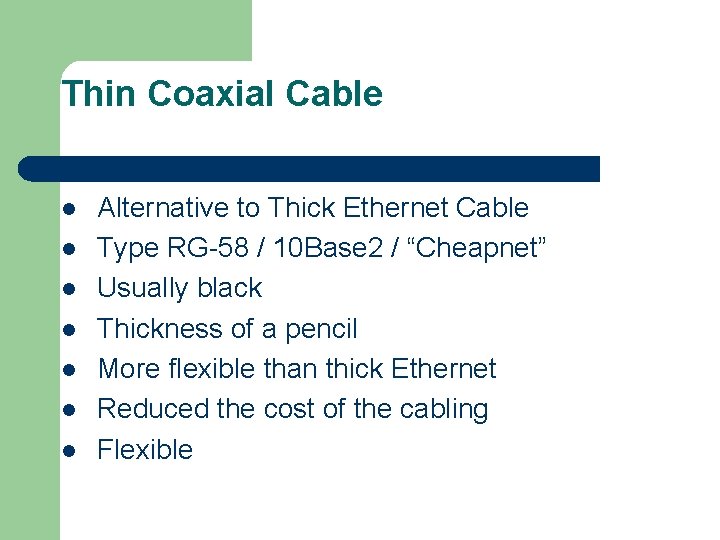 Thin Coaxial Cable

- Alternative to Thick Ethernet Cable
- Type RG-58 / 10Base2 / “Cheapnet”
- Usually black
- Thickness of a pencil
- More flexible than thick Ethernet
- Reduced the cost of the cabling
- Flexible